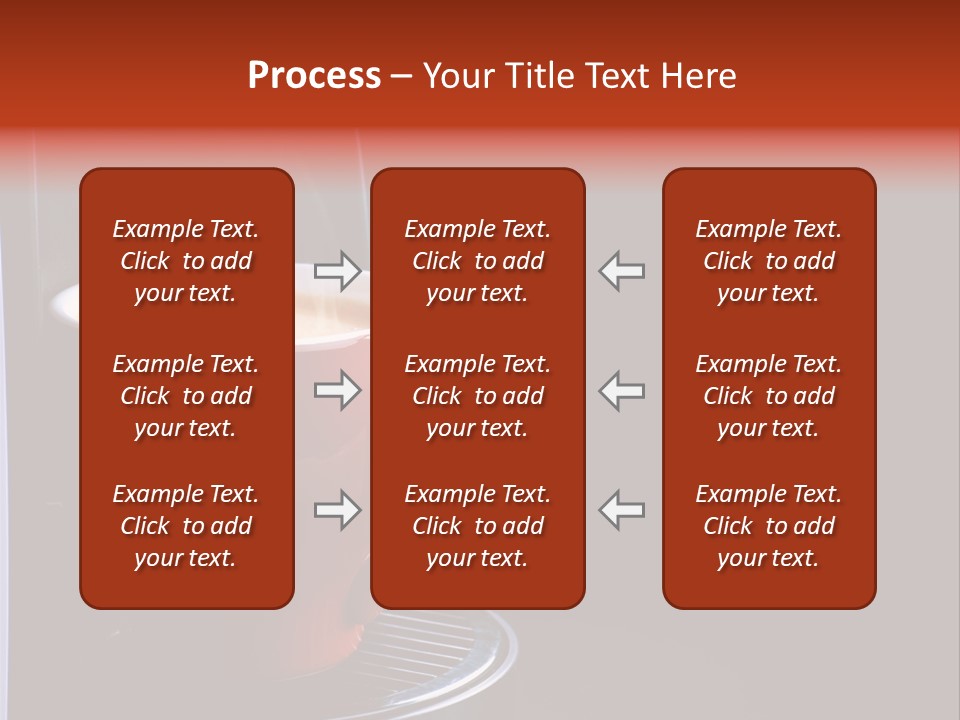 Process – Your Title Text Here

Example Text. Click to add your text.

Example Text. Click to add your text.

Example Text. Click to add your text.

Example Text. Click to add your text.

Example Text. Click to add your text.

Example Text. Click to add your text.

Example Text. Click to add your text.

Example Text. Click to add your text.

Example Text. Click to add your text.